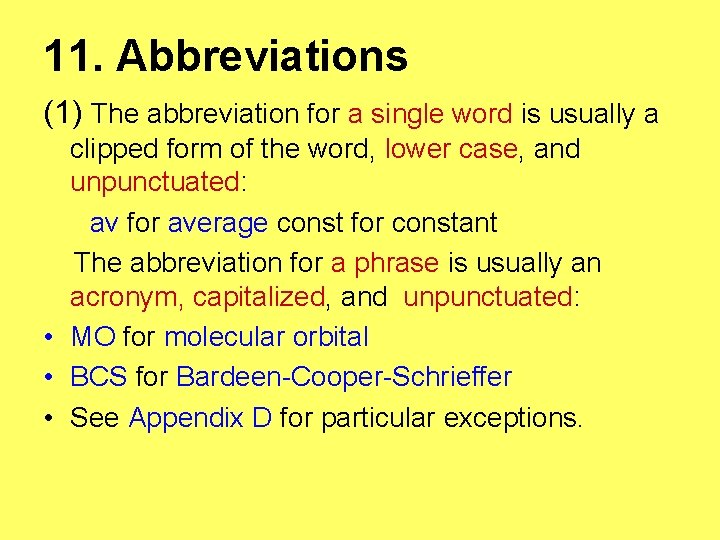 11. Abbreviations

(1) The abbreviation for a single word is usually a clipped form of the word, lower case, and unpunctuated:

av for average const for constant

The abbreviation for a phrase is usually an acronym, capitalized, and unpunctuated:

• MO for molecular orbital
• BCS for Bardeen-Cooper-Schrieffer
• See Appendix D for particular exceptions.